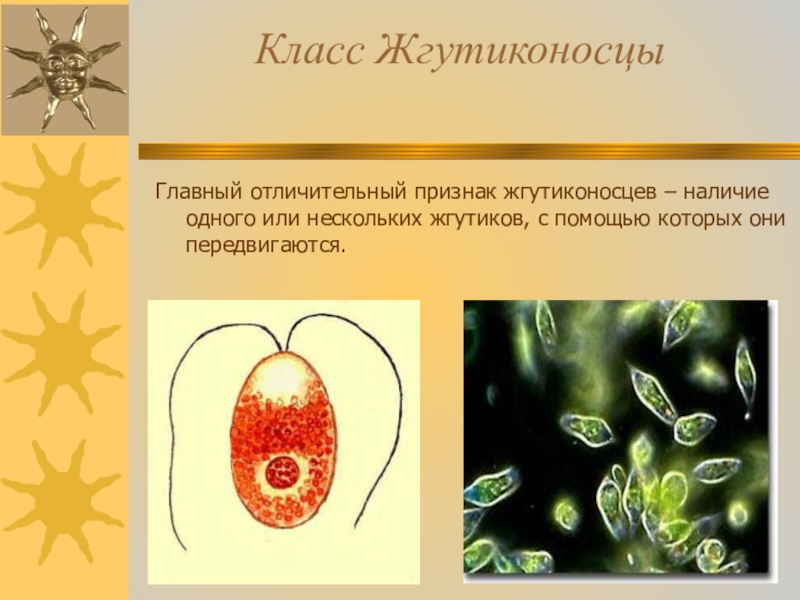 Класс Жгутиконосцы

Главный отличительный признак жгутиконосцев – наличие одного или нескольких жгутиков, с помощью которых они передвигаются.